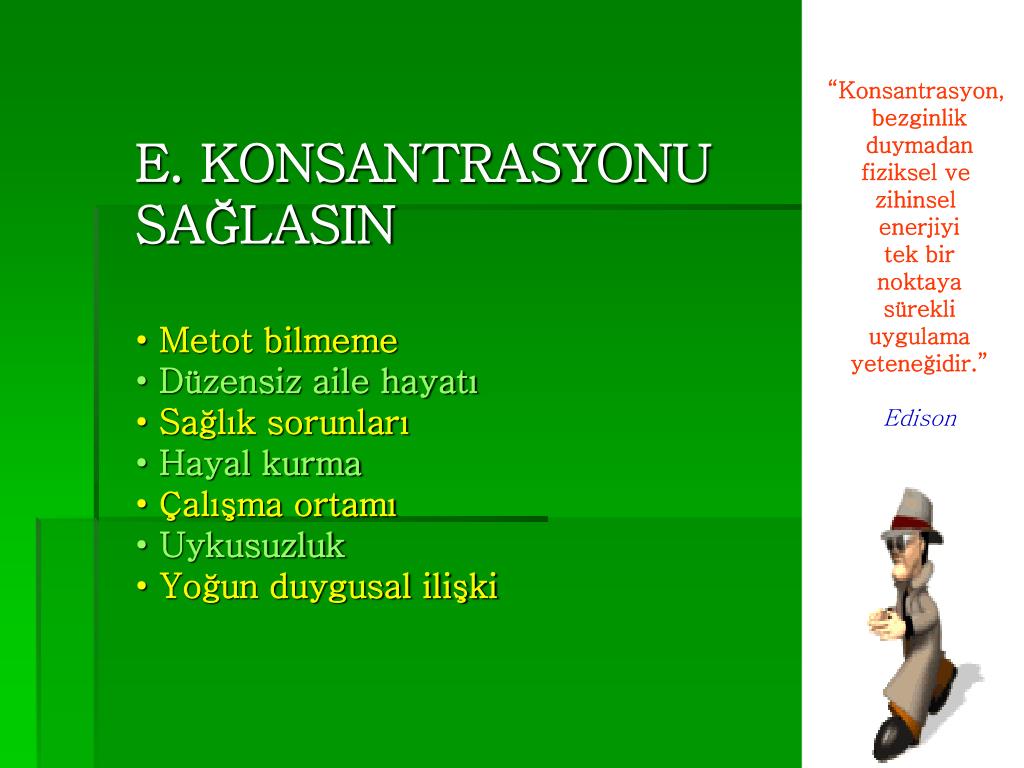 E. KONSANTRASYONU SAĞLASIN

• Metot bilmeme
• Düzensiz aile hayatı
• Sağlık sorunları
• Hayal kurma
• Çalışma ortamı
• Uykusuzluk
• Yoğun duygusal ilişki

“Konsantrasyon, bezginlik duymadan fiziksel ve zihinsel enerjiyi tek bir noktaya sürekli uygulama yeteneğidir.”

Edison